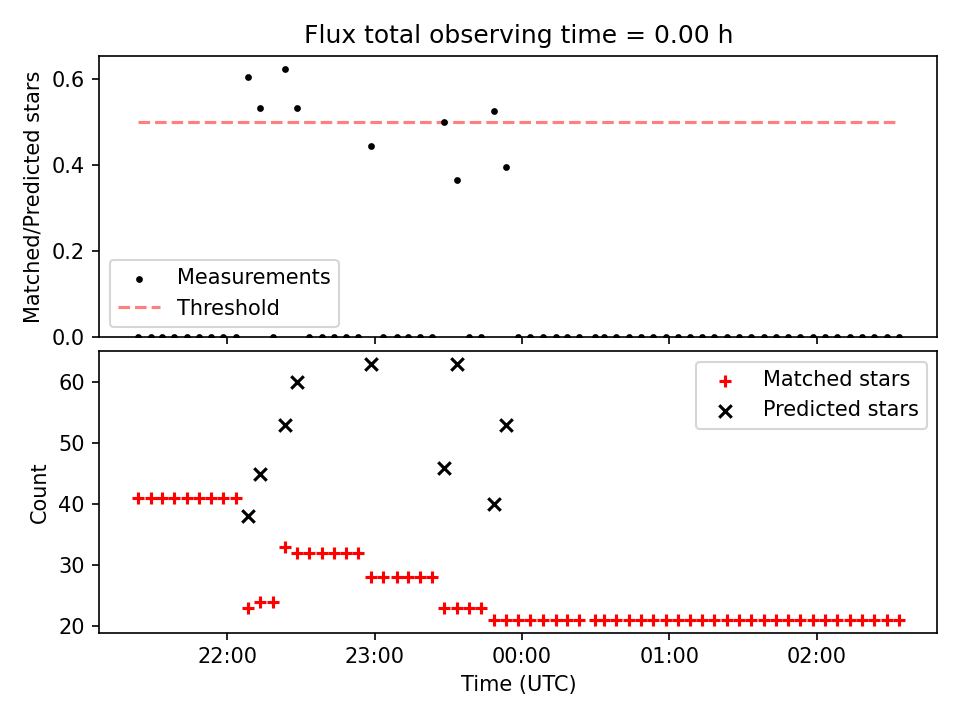 Flux total observing time = 0.00 h

Matched/Predicted stars

0.6
0.4
0.2
0.0

Measurements
Threshold

Count

60
50
40
30
20

Matched stars
Predicted stars

22:00
23:00
00:00
01:00
02:00

Time (UTC)